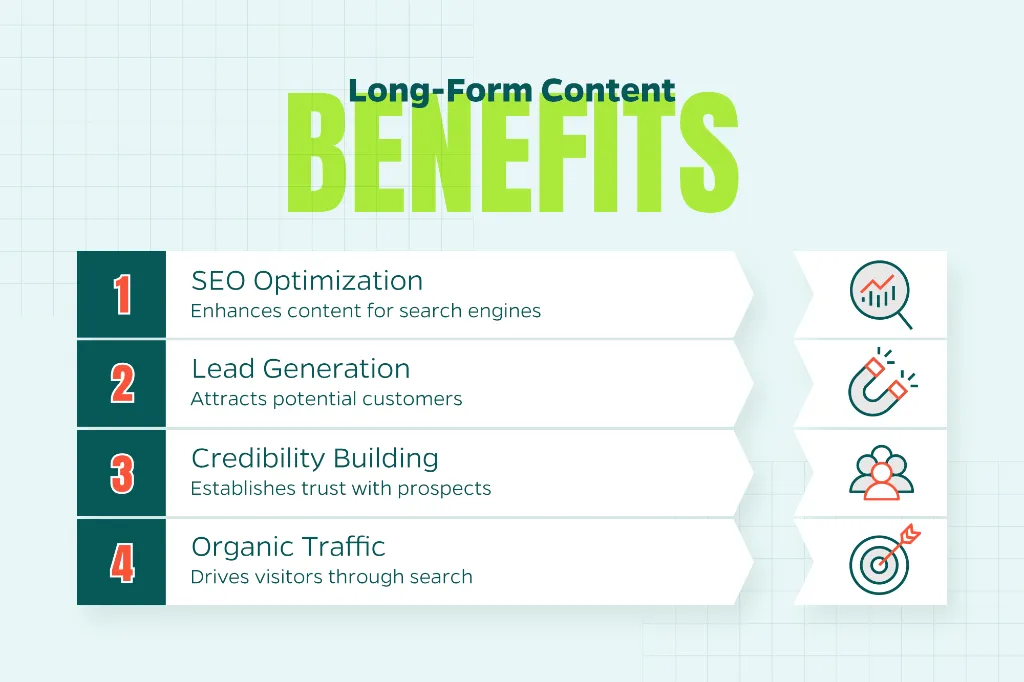 Long-Form Content
BENEFITS

1
SEO Optimization
Enhances content for search engines

2
Lead Generation
Attracts potential customers

3
Credibility Building
Establishes trust with prospects

4
Organic Traffic
Drives visitors through search